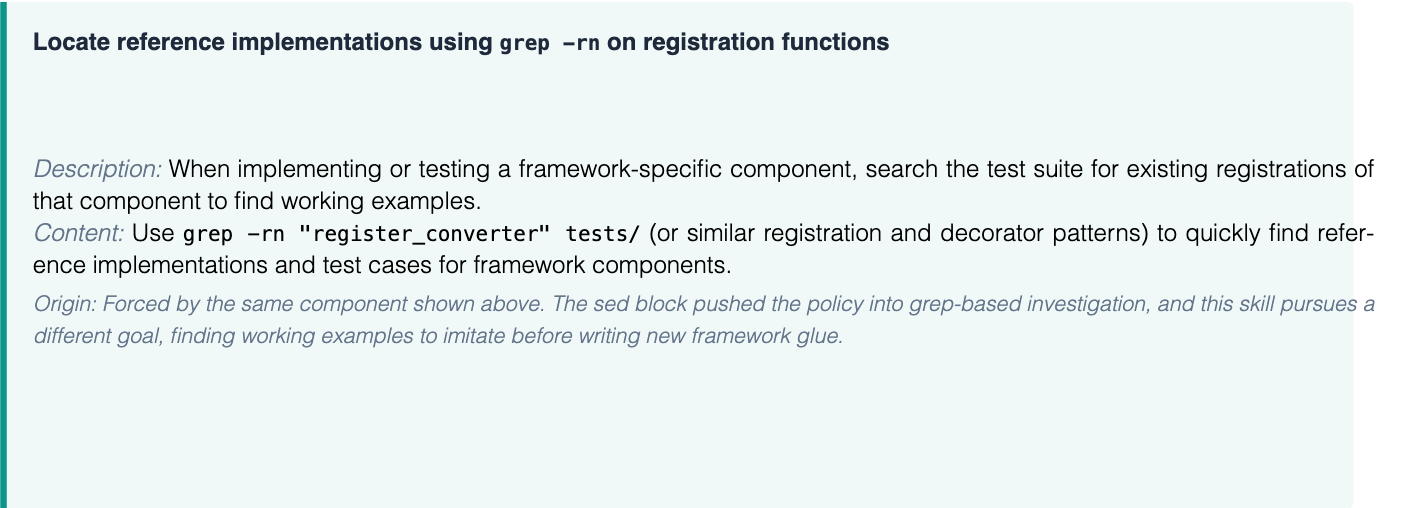 Locate reference implementations using grep -rn on registration functions

Description: When implementing or testing a framework-specific component, search the test suite for existing registrations of that component to find working examples.
Content: Use grep -rn "register_converter" tests/ (or similar registration and decorator patterns) to quickly find reference implementations and test cases for framework components.

Origin: Forced by the same component shown above. The sed block pushed the policy into grep-based investigation, and this skill pursues a different goal, finding working examples to imitate before writing new framework glue.